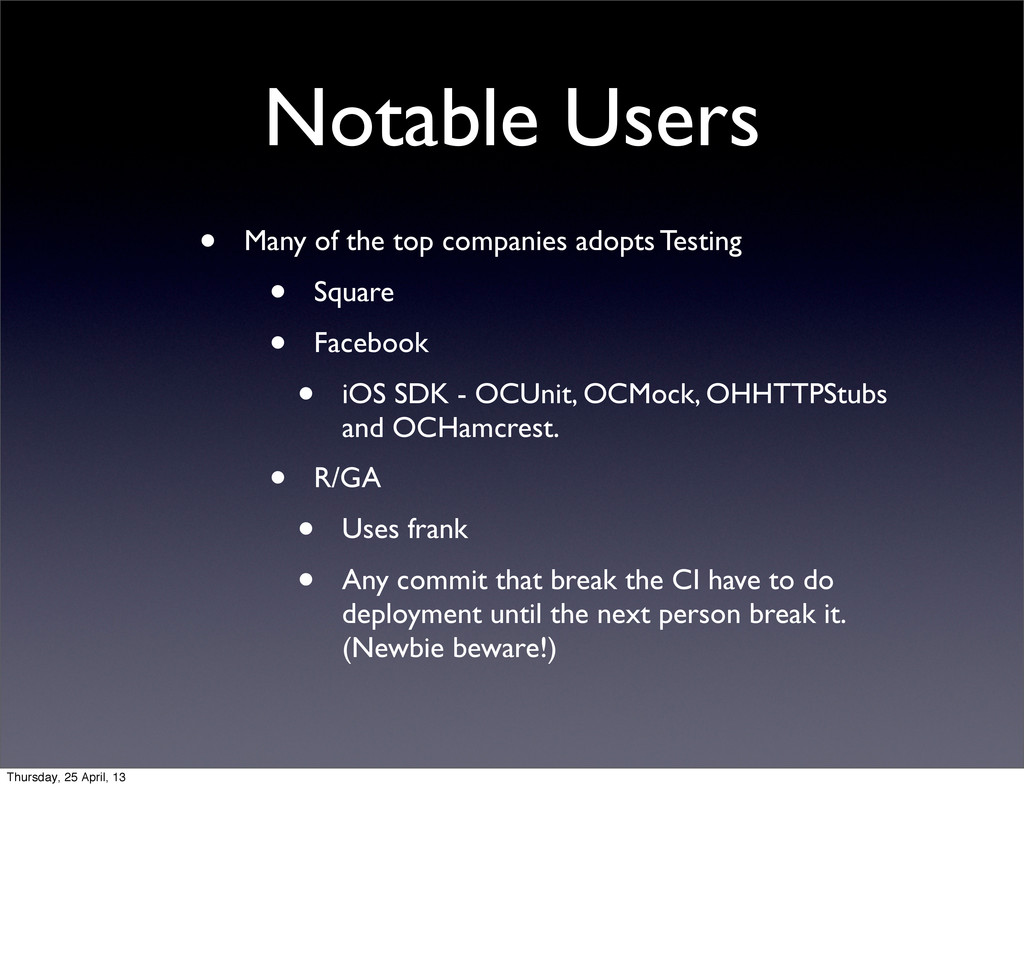 Notable Users

• Many of the top companies adopts Testing
  • Square
  • Facebook
    • iOS SDK - OCUnit, OCMock, OHHTTPStubs and OCHamcrest.
  • R/GA
    • Uses frank
    • Any commit that break the CI have to do deployment until the next person break it. (Newbie beware!)

Thursday, 25 April, 13